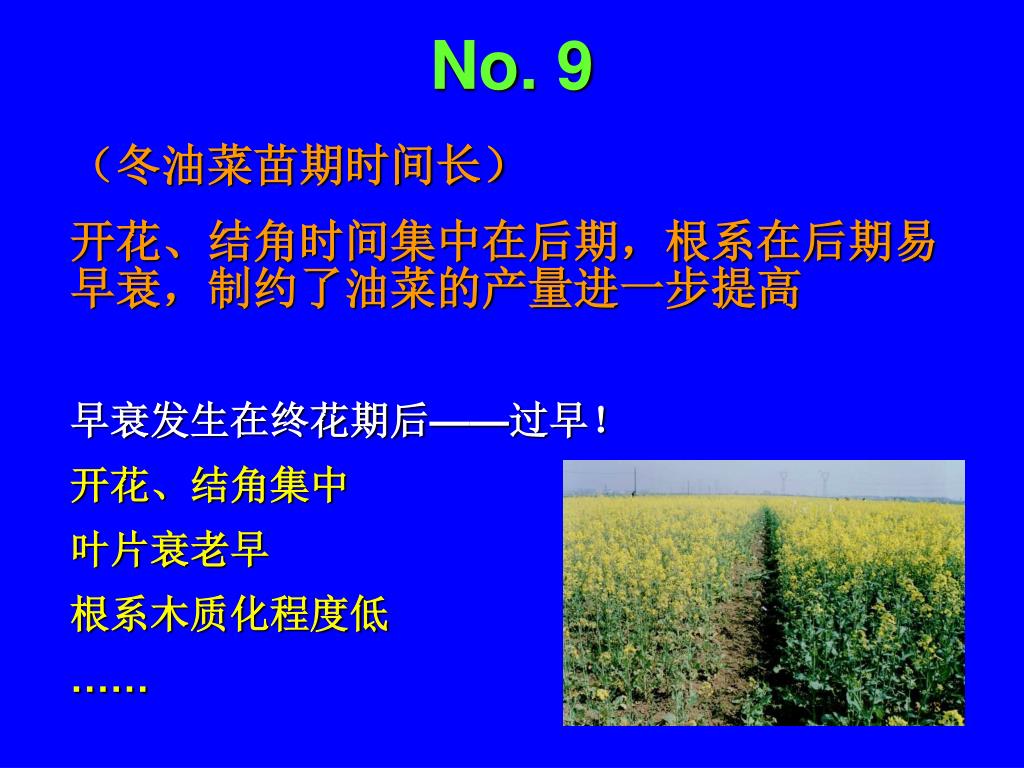 No. 9

（冬油菜苗期时间长）

开花、结角时间集中在后期，根系在后期易早衰，制约了油菜的产量进一步提高

早衰发生在终花期后——过早！

开花、结角集中

叶片衰老早

根系木质化程度低

……